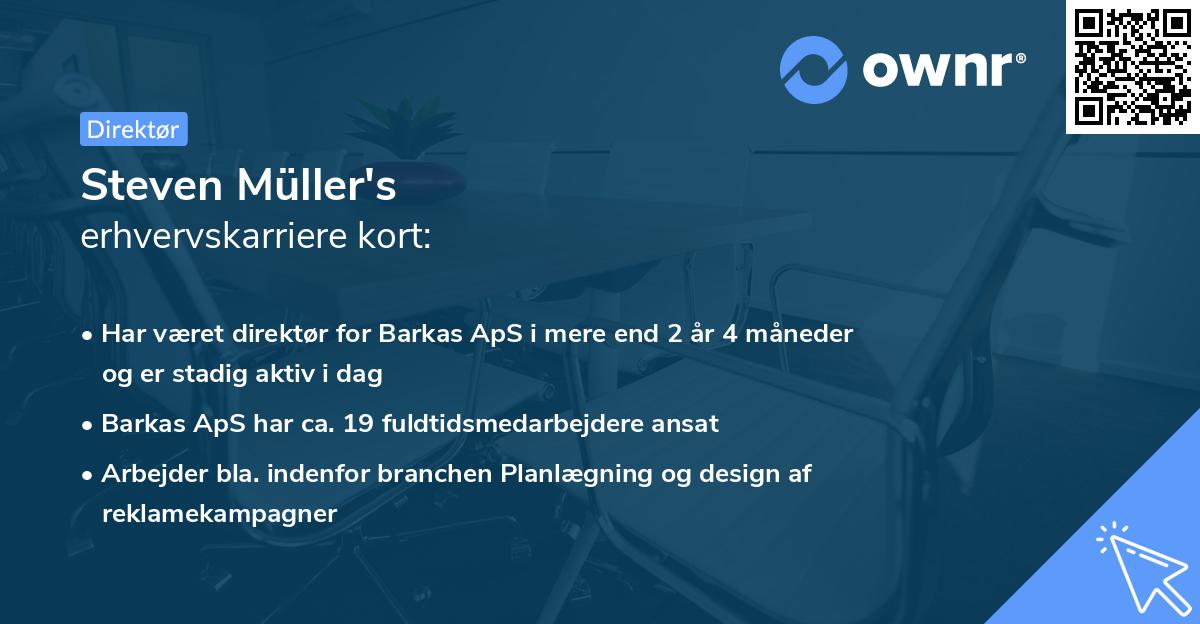 ownr®

Direktør

Steven Müller's
erhvervskarriere kort:

• Har været direktør for Barkas ApS i mere end 2 år 4 måneder og er stadig aktiv i dag

• Barkas ApS har ca. 19 fuldtidsmedarbejdere ansat

• Arbejder bla. indenfor branchen Planlægning og design af reklamekampagner